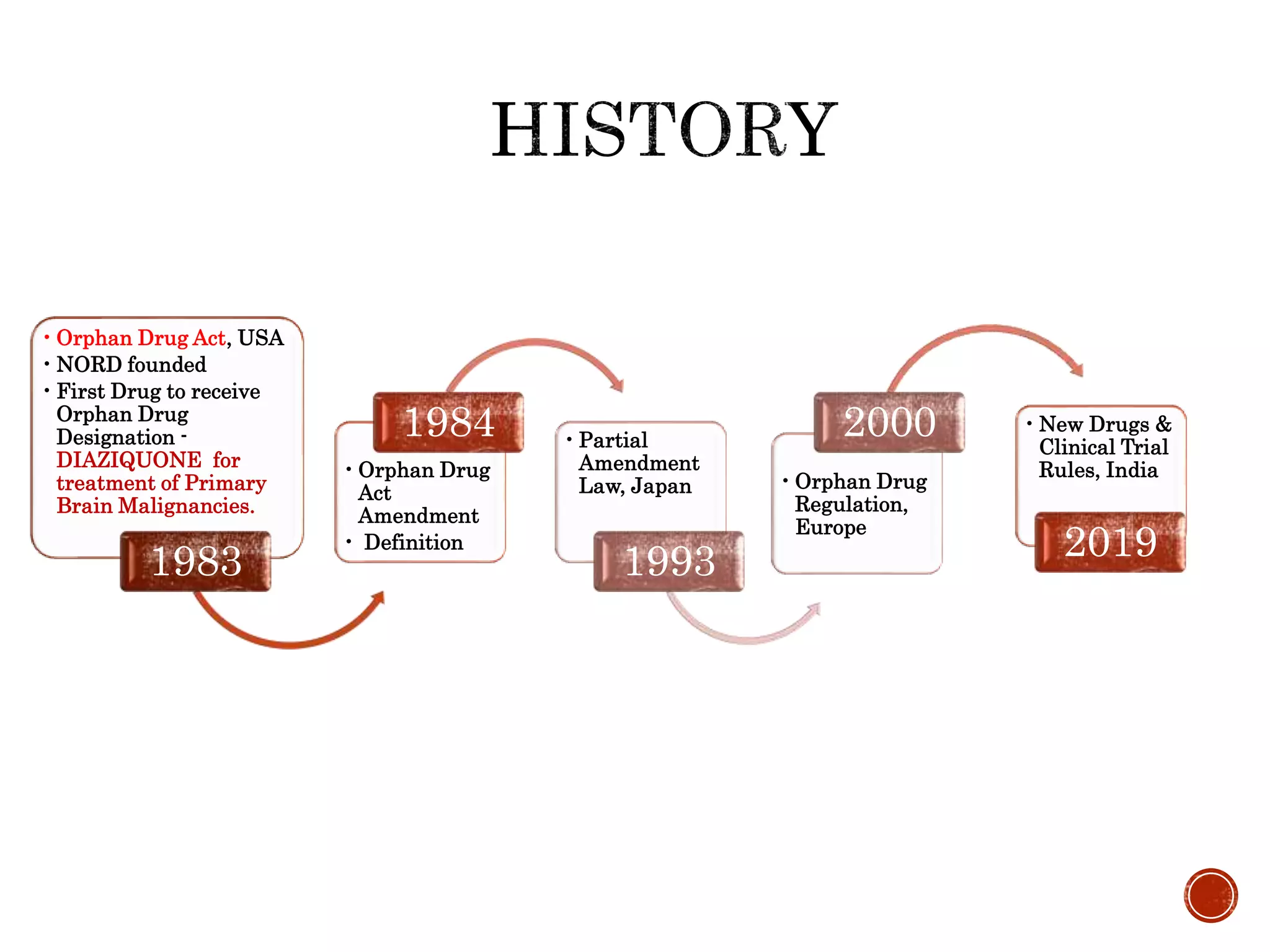 HISTORY

• Orphan Drug Act, USA
• NORD founded
• First Drug to receive Orphan Drug Designation - DIAZIQUONE for treatment of Primary Brain Malignancies.

1983

1984

• Orphan Drug Act Amendment
• Definition

• Partial Amendment Law, Japan

1993

2000

• Orphan Drug Regulation, Europe

• New Drugs & Clinical Trial Rules, India

2019